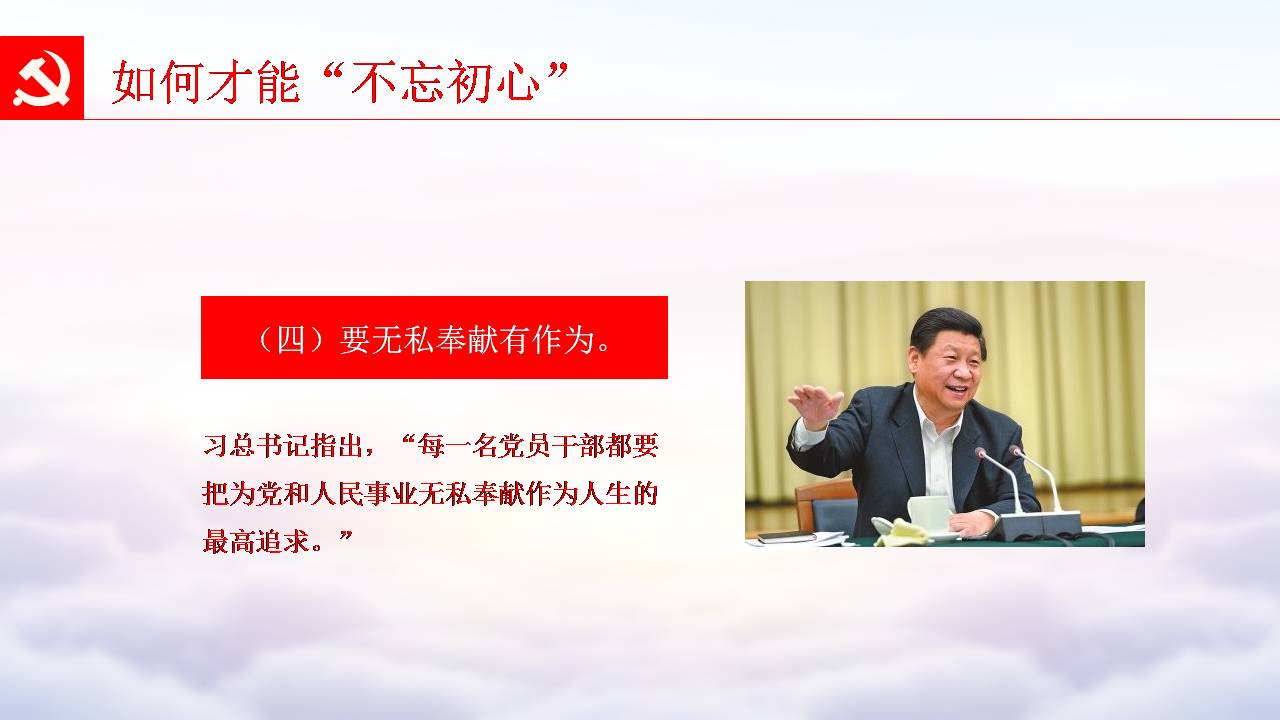 如何才能“不忘初心”

（四）要无私奉献有作为。

习总书记指出，“每一名党员干部都要把为党和人民事业无私奉献作为人生的最高追求。”